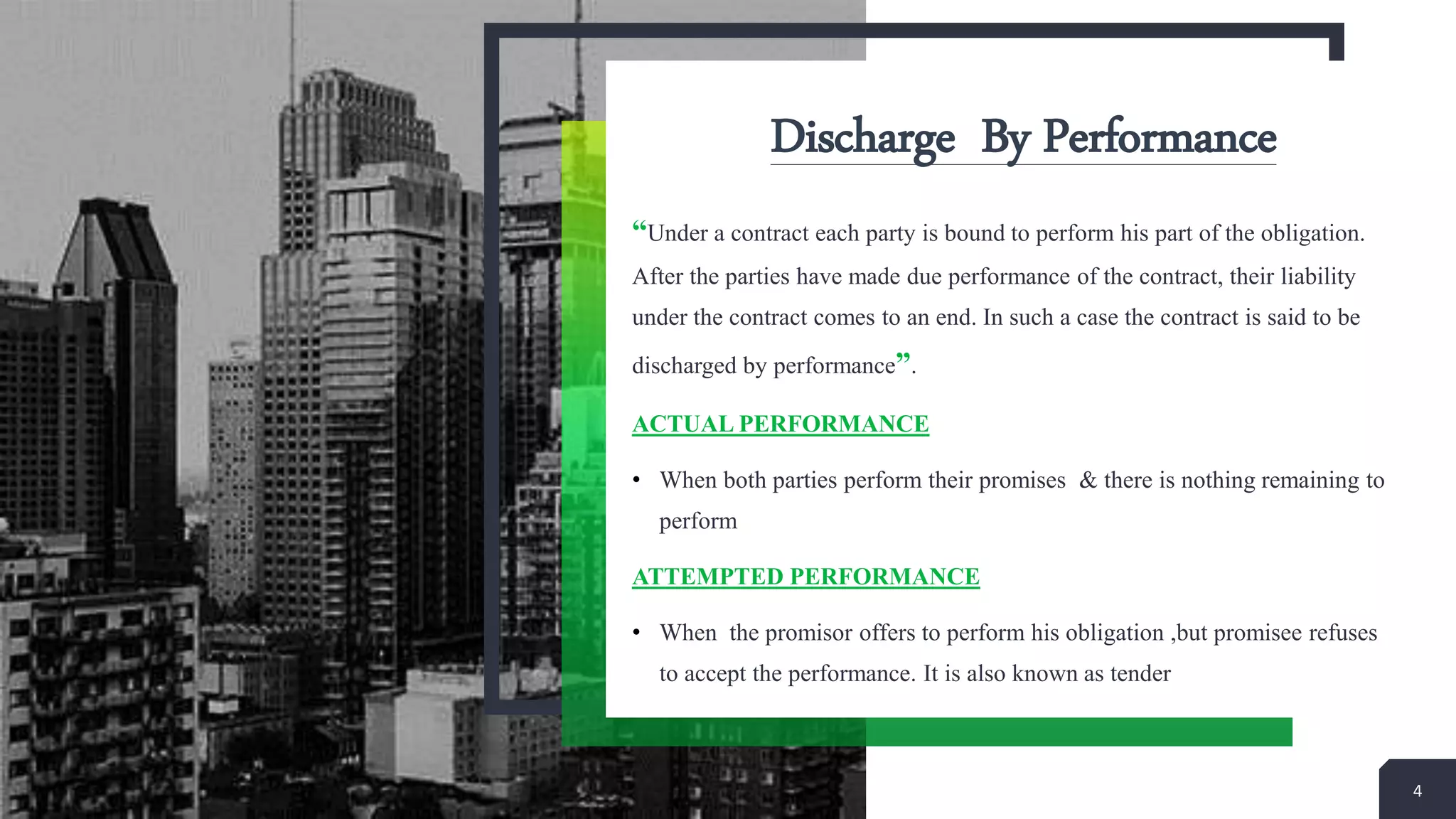 Discharge By Performance

“Under a contract each party is bound to perform his part of the obligation. After the parties have made due performance of the contract, their liability under the contract comes to an end. In such a case the contract is said to be discharged by performance”.

ACTUAL PERFORMANCE

• When both parties perform their promises & there is nothing remaining to perform

ATTEMPTED PERFORMANCE

• When the promisor offers to perform his obligation ,but promisee refuses to accept the performance. It is also known as tender

4